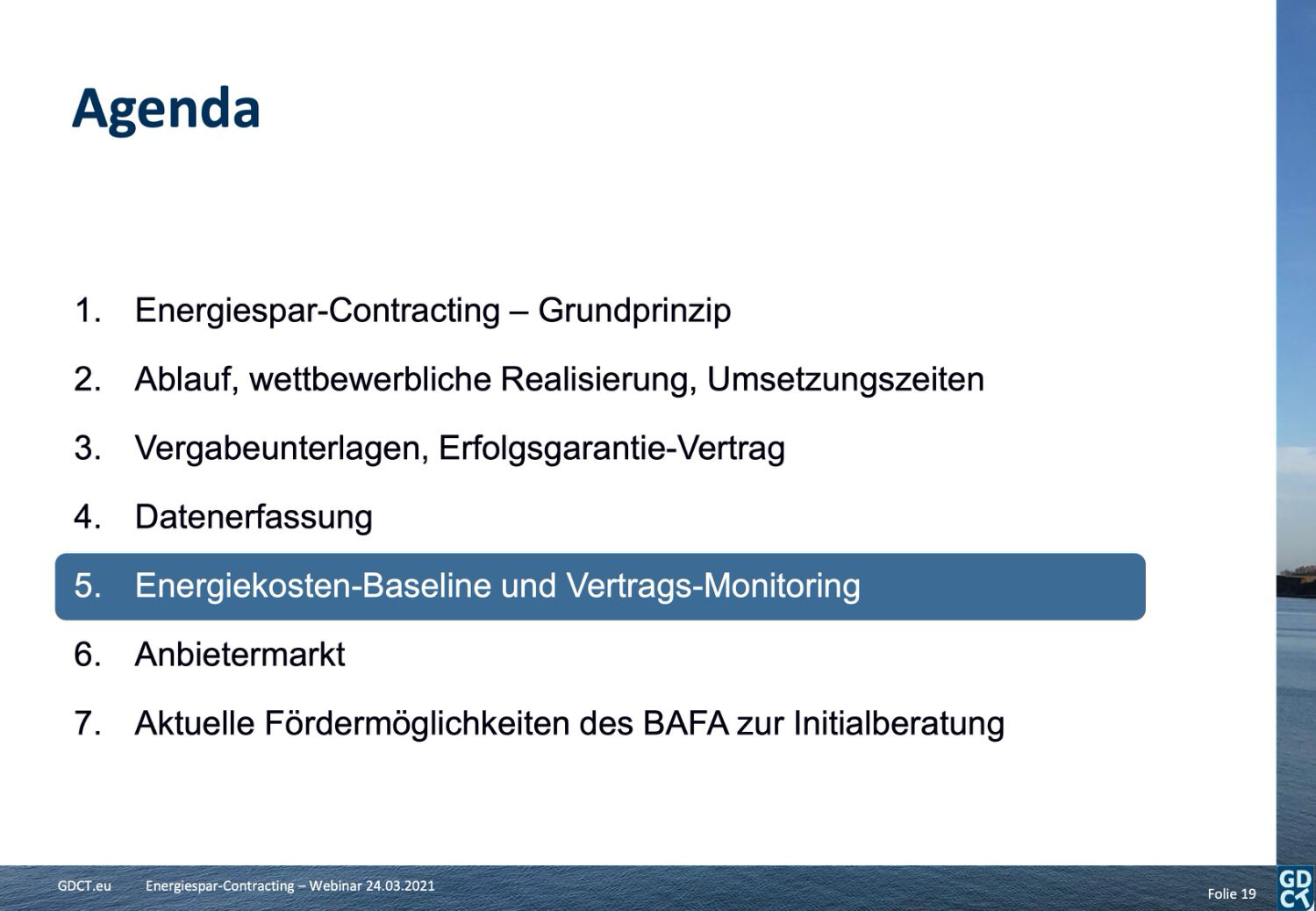 Agenda

1. Energiespar-Contracting – Grundprinzip
2. Ablauf, wettbewerbliche Realisierung, Umsetzungszeiten
3. Vergabeunterlagen, Erfolgsgarantie-Vertrag
4. Datenerfassung
5. Energiekosten-Baseline und Vertrags-Monitoring
6. Anbietermarkt
7. Aktuelle Fördermöglichkeiten des BAFA zur Initialberatung

GDCT.eu Energiespar-Contracting – Webinar 24.03.2021

Folie 19

GD
CT